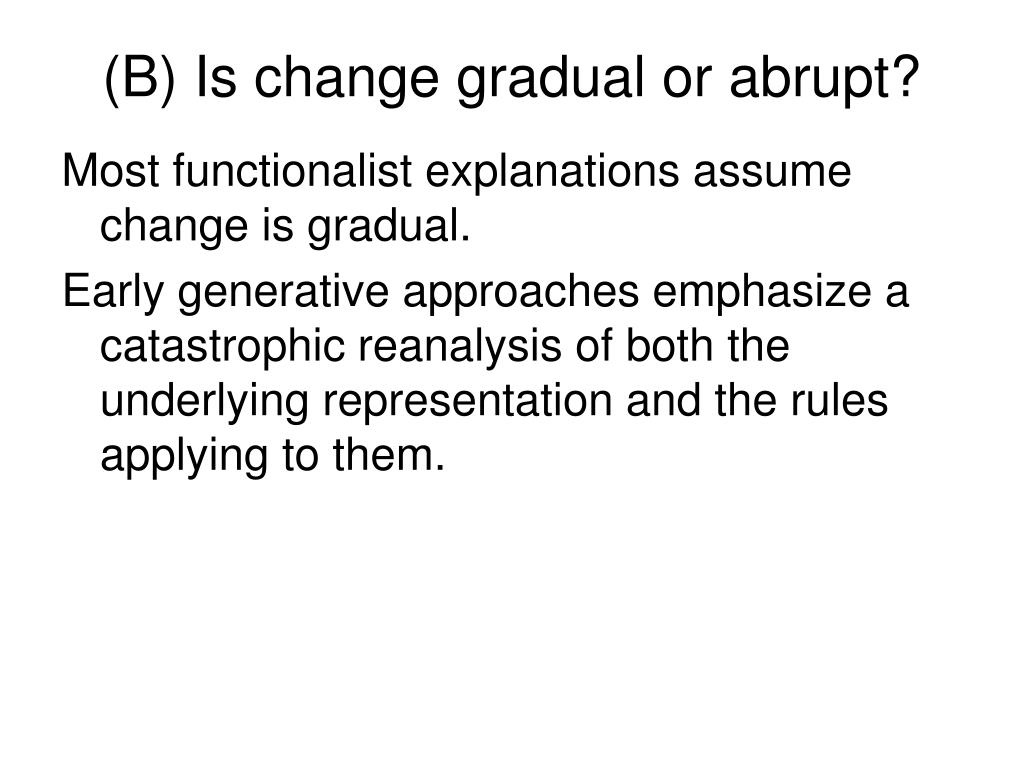 (B) Is change gradual or abrupt?

Most functionalist explanations assume change is gradual.

Early generative approaches emphasize a catastrophic reanalysis of both the underlying representation and the rules applying to them.